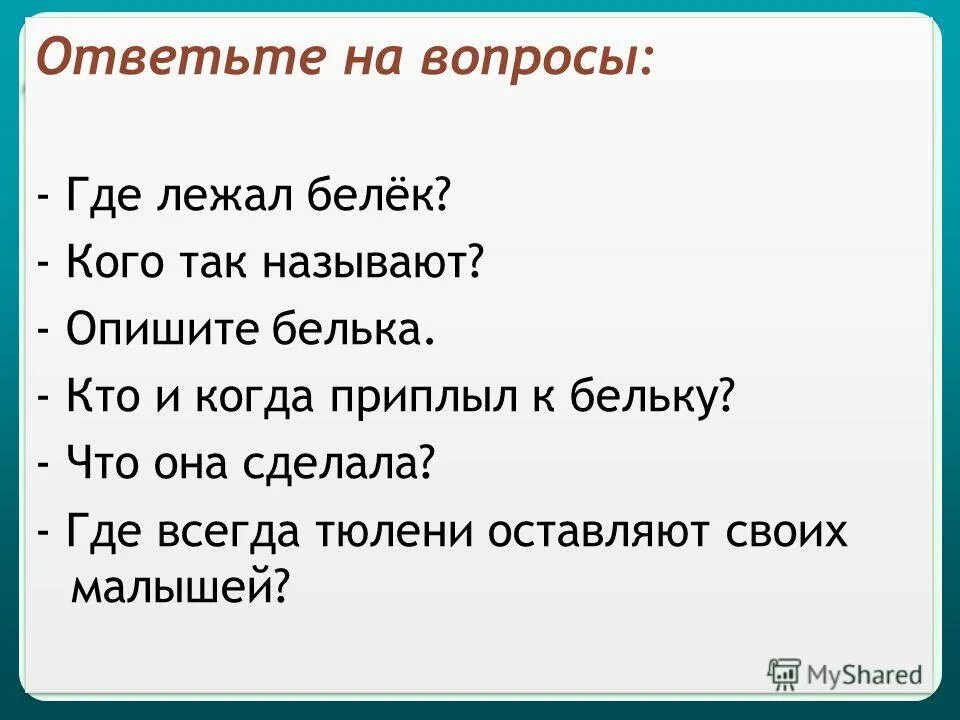 Ответьте на вопросы:

- Где лежал белёк?
- Кого так называют?
- Опишите белька.
- Кто и когда приплыл к бельку?
- Что она сделала?
- Где всегда тюлени оставляют своих малышей?

MyShared